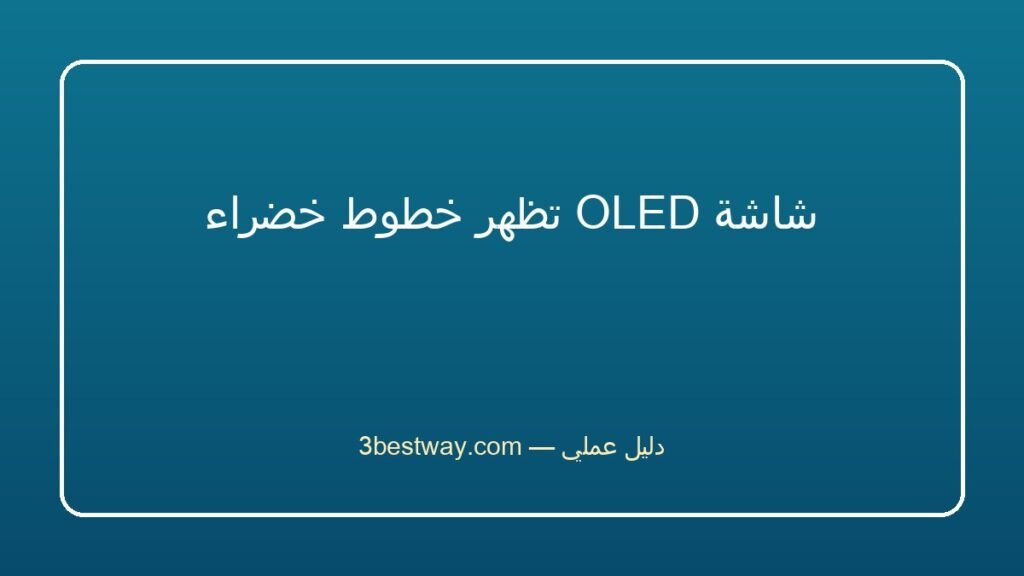 شاشة OLED تظهر خطوط خضراء

دليل عملي — 3bestway.com